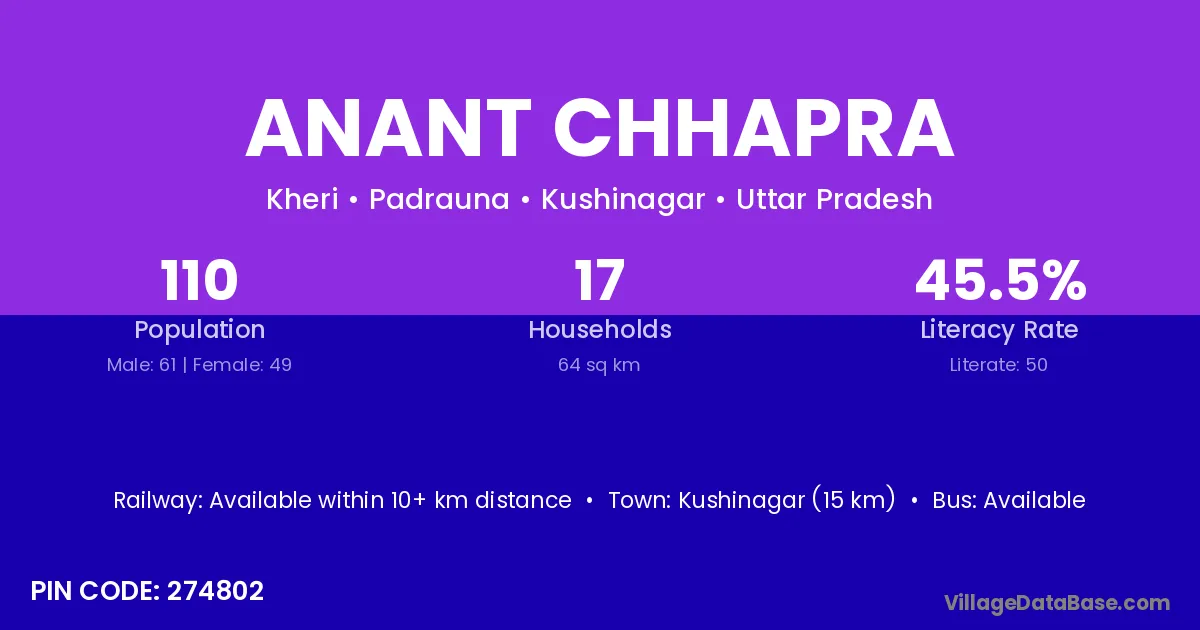 ANANT CHHAPRA

Kheri • Padrauna • Kushinagar • Uttar Pradesh

110
Population
Male: 61 | Female: 49

17
Households
64 sq km

45.5%
Literacy Rate
Literate: 50

Railway: Available within 10+ km distance • Town: Kushinagar (15 km) • Bus: Available

PIN CODE: 274802

VillageDataBase.com